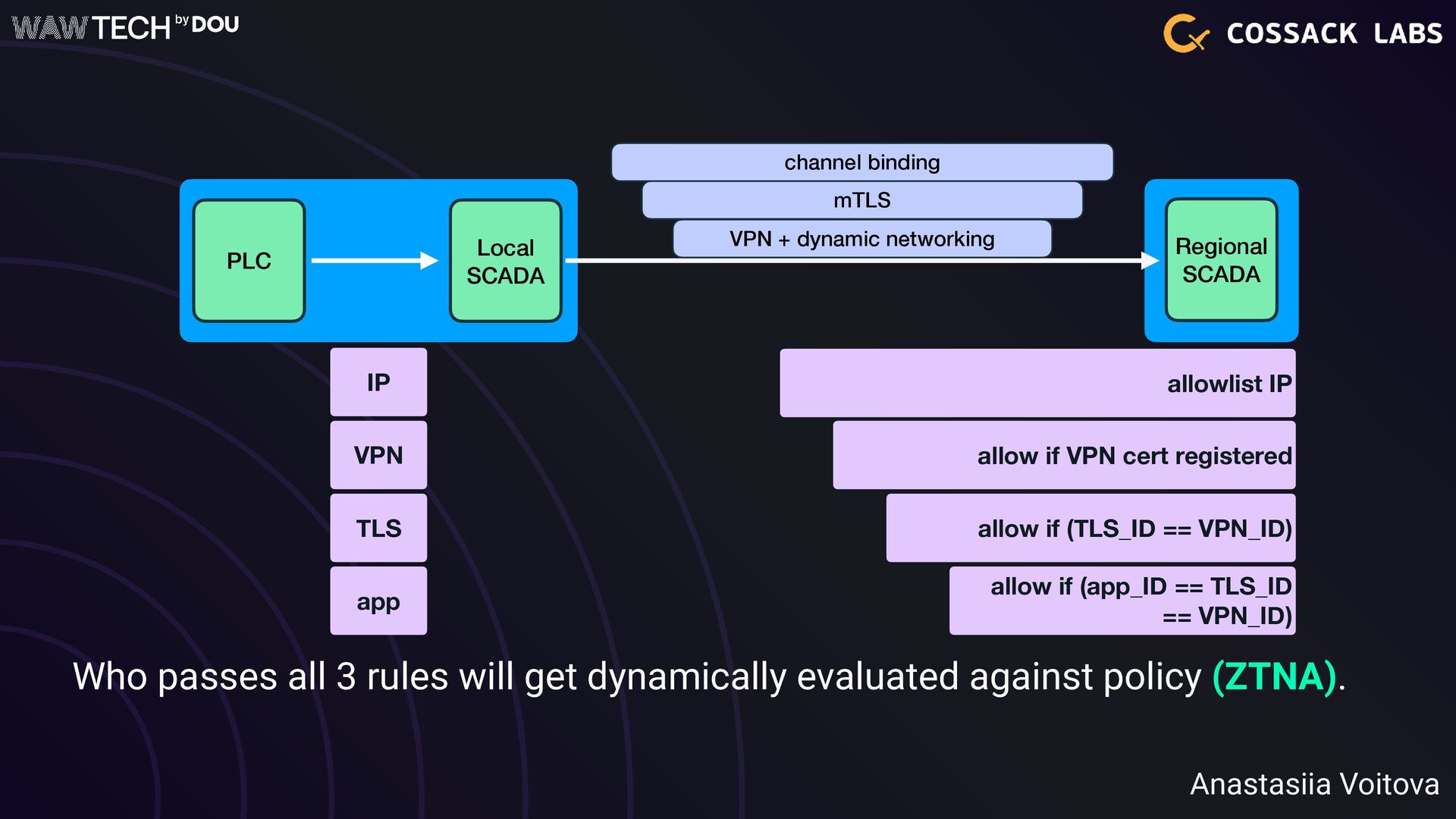 WAW TECH by DOU

COSSACK LABS

channel binding

mTLS

VPN + dynamic networking

PLC

Local SCADA

Regional SCADA

IP

VPN

TLS

app

allowlist IP

allow if VPN cert registered

allow if (TLS_ID == VPN_ID)

allow if (app_ID == TLS_ID == VPN_ID)

Who passes all 3 rules will get dynamically evaluated against policy (ZTNA).

Anastasiia Voitova